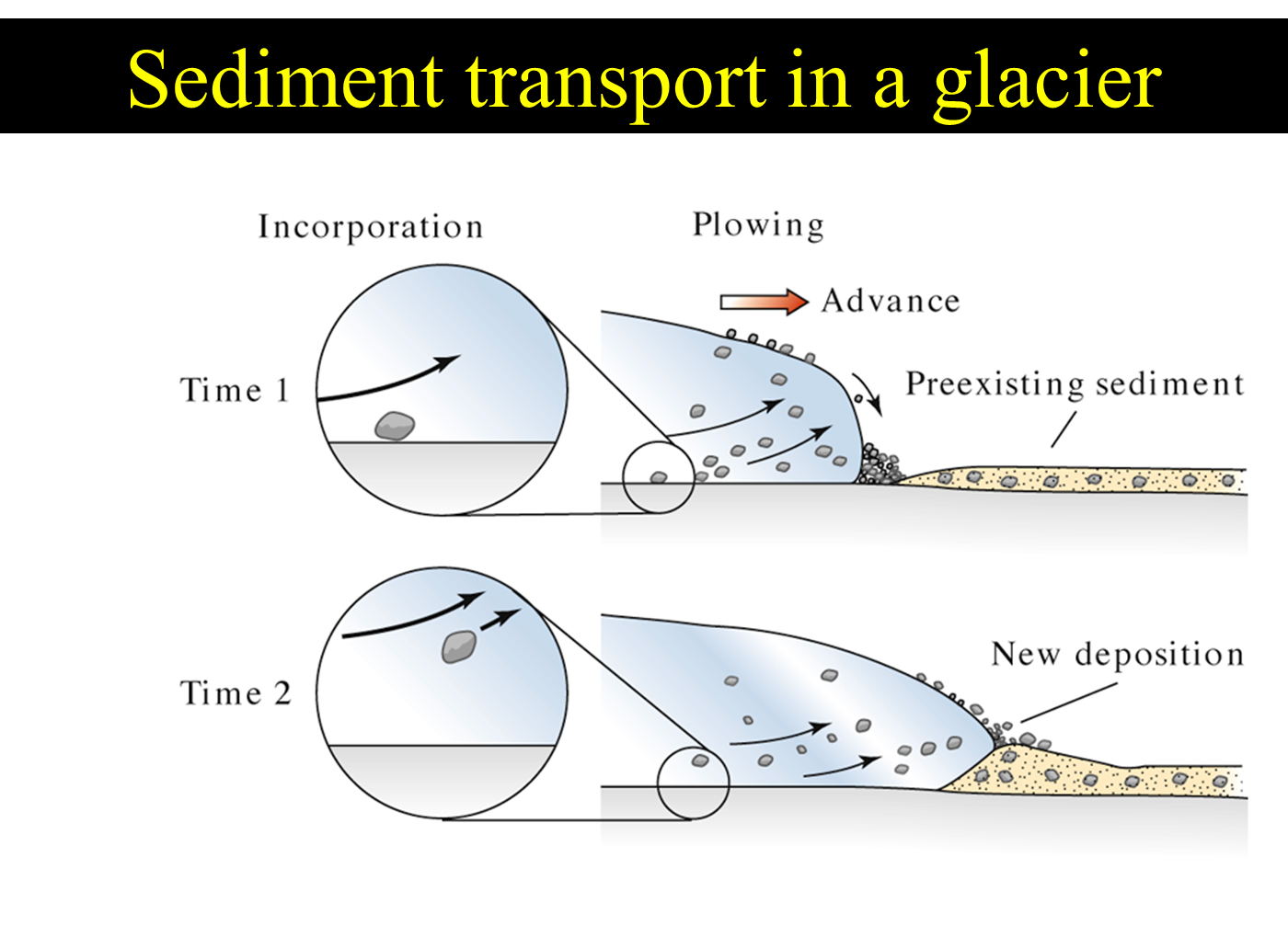 Sediment transport in a glacier

Incorporation

Plowing

Advance

Time 1

Preexisting sediment

Time 2

New deposition